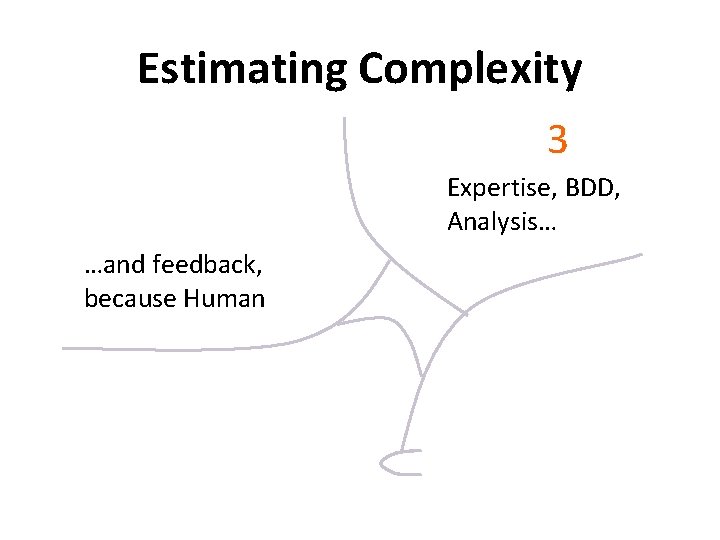 Estimating Complexity

3

Expertise, BDD,
Analysis…

…and feedback,
because Human